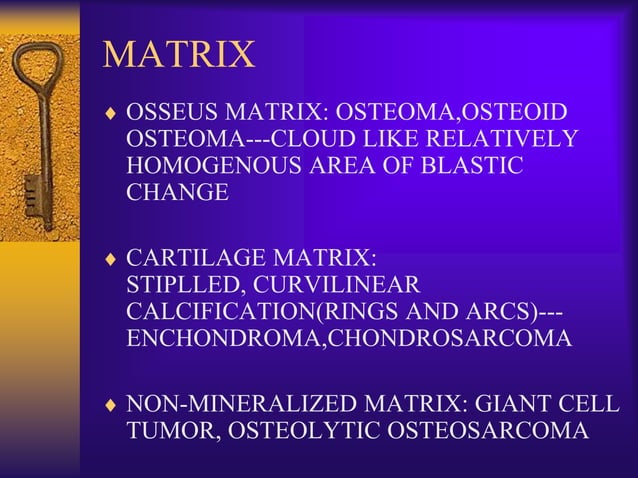 MATRIX

♦ OSSEUS MATRIX: OSTEOMA,OSTEOID OSTEOMA---CLOUD LIKE RELATIVELY HOMOGENOUS AREA OF BLASTIC CHANGE

♦ CARTILAGE MATRIX: STIPLLED, CURVILINEAR CALCIFICATION(RINGS AND ARCS)---ENCHONDROMA,CHONDROSARCOMA

♦ NON-MINERALIZED MATRIX: GIANT CELL TUMOR, OSTEOLYTIC OSTEOSARCOMA